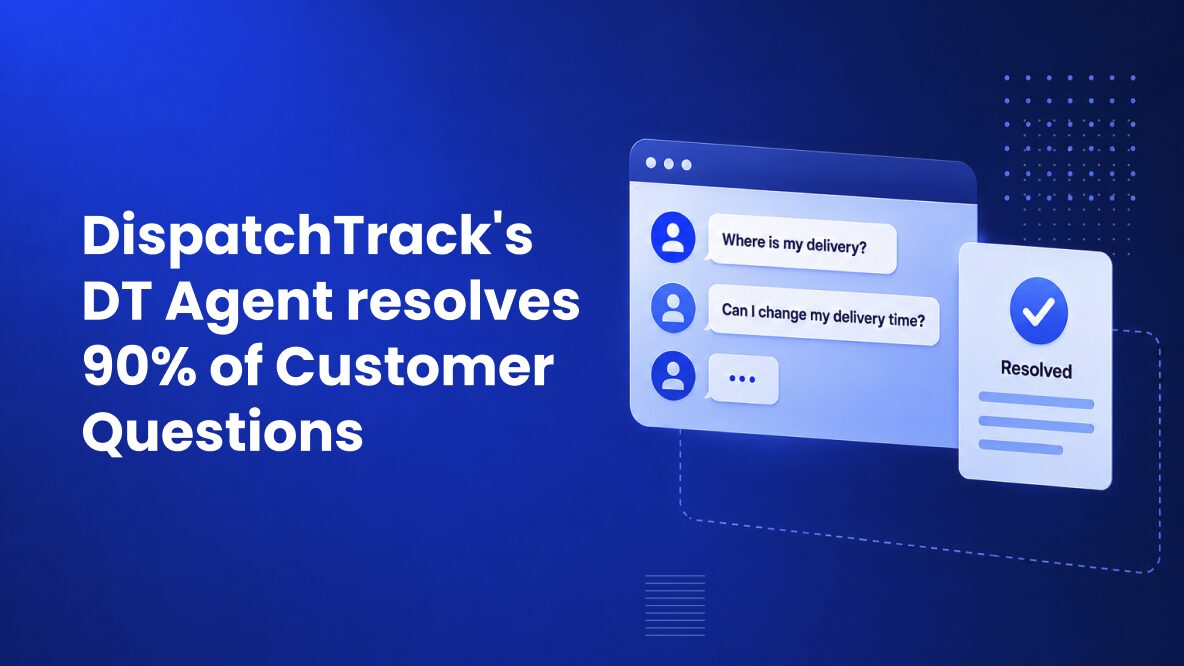 DispatchTrack's DT Agent resolves 90% of Customer Questions

Where is my delivery?

Can I change my delivery time?

...

Resolved